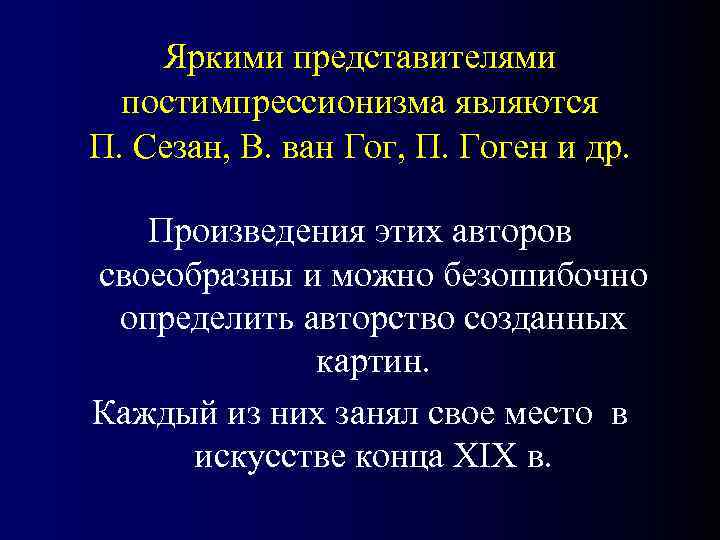 Яркими представителями постимпрессионизма являются П. Сезан, В. ван Гог, П. Гоген и др.

Произведения этих авторов своеобразны и можно безошибочно определить авторство созданных картин.

Каждый из них занял свое место в искусстве конца XIX в.